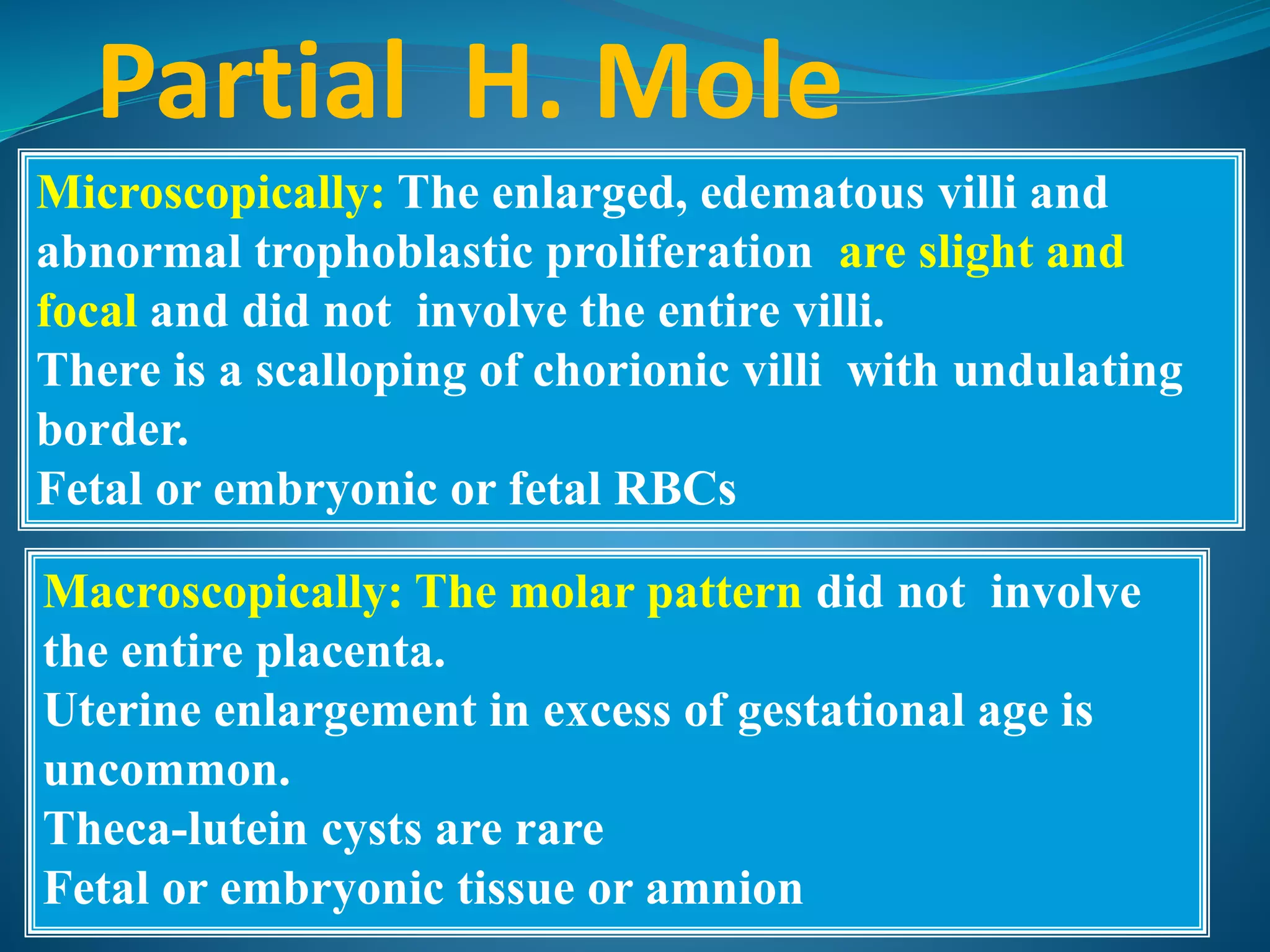 Partial H. Mole

Microscopically: The enlarged, edematous villi and abnormal trophoblastic proliferation are slight and focal and did not involve the entire villi.
There is a scalloping of chorionic villi with undulating border.
Fetal or embryonic or fetal RBCs

Macroscopically: The molar pattern did not involve the entire placenta.
Uterine enlargement in excess of gestational age is uncommon.
Theca-lutein cysts are rare
Fetal or embryonic tissue or amnion